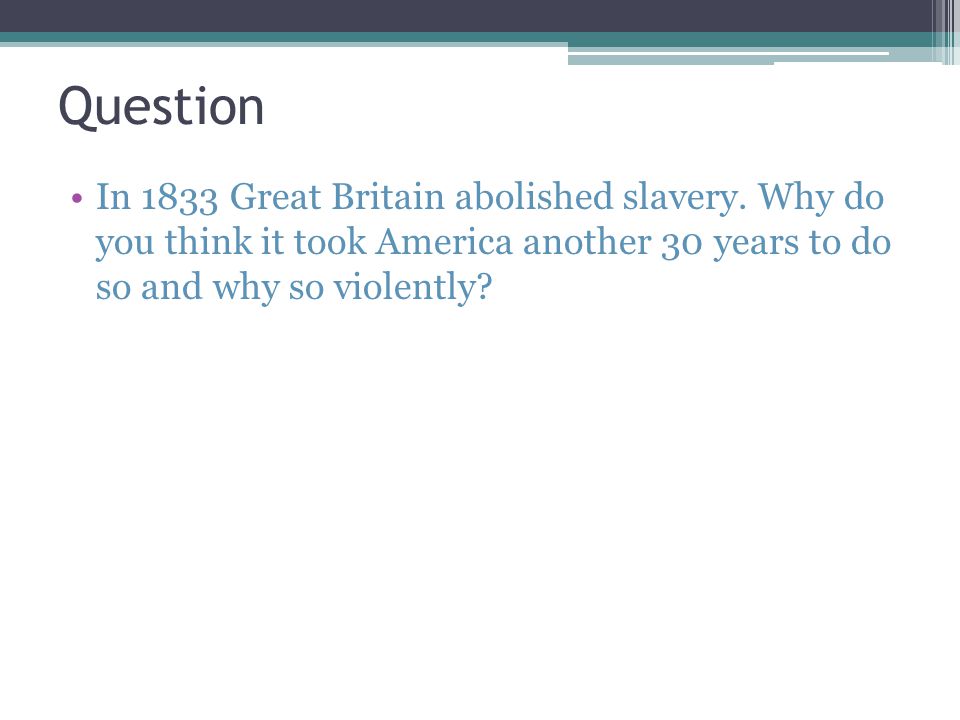 Question

• In 1833 Great Britain abolished slavery. Why do you think it took America another 30 years to do so and why so violently?